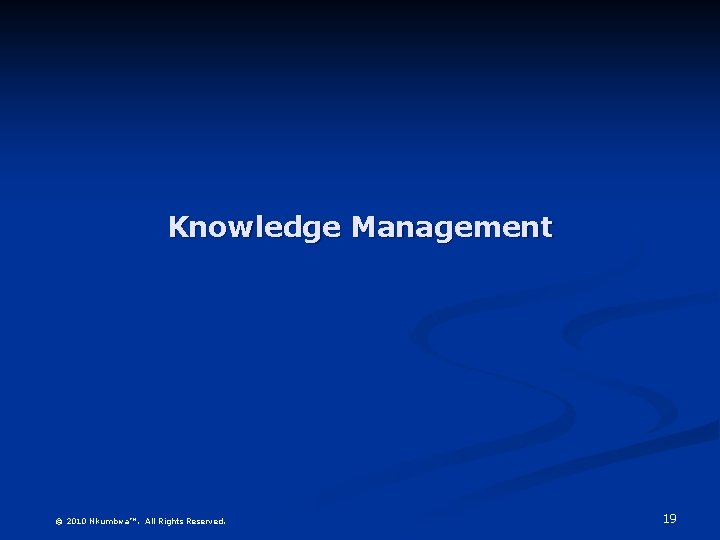 Knowledge Management

© 2010 Nkumbwa™. All Rights Reserved.

19